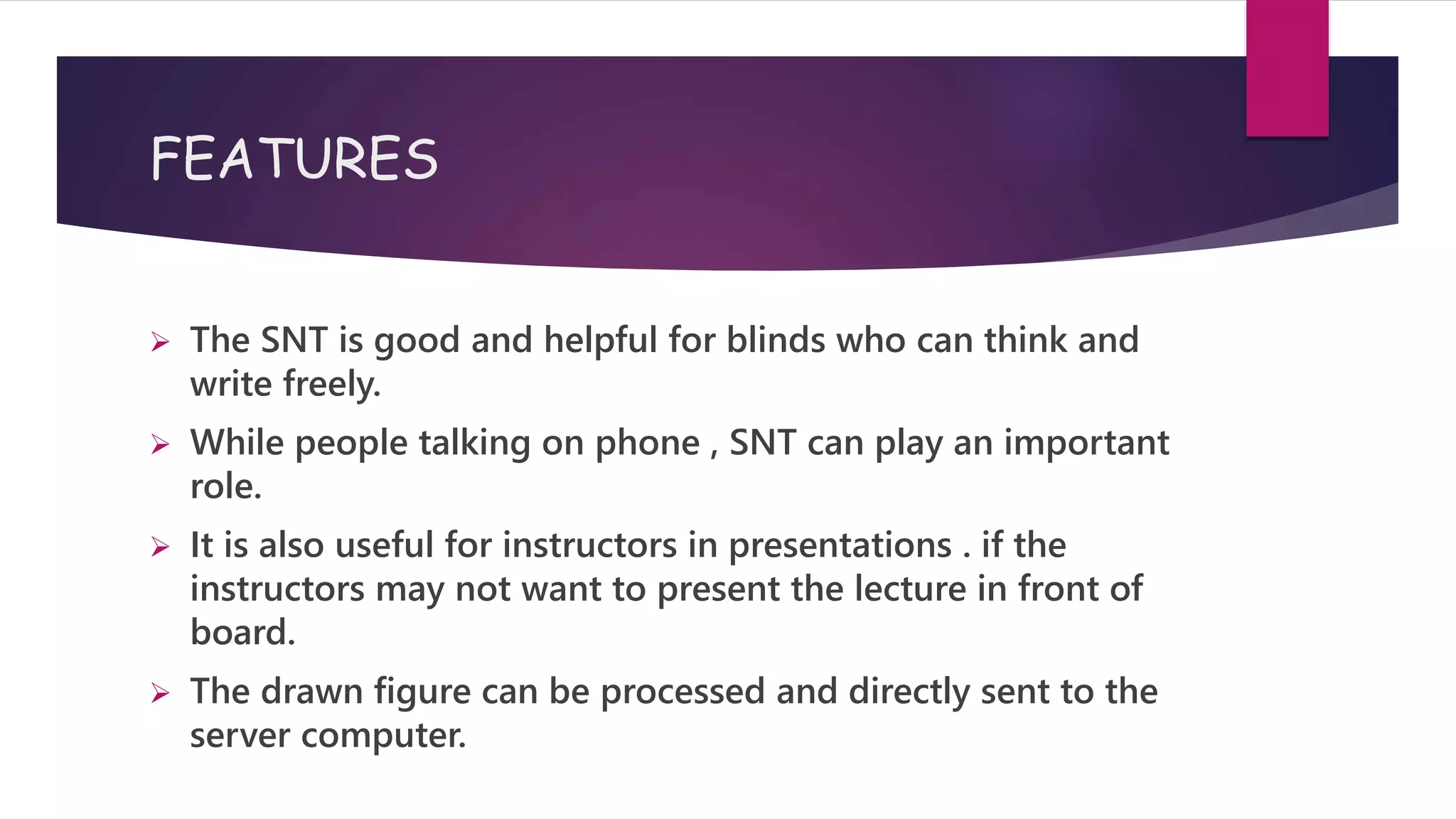 FEATURES

➢ The SNT is good and helpful for blinds who can think and write freely.

➢ While people talking on phone , SNT can play an important role.

➢ It is also useful for instructors in presentations . if the instructors may not want to present the lecture in front of board.

➢ The drawn figure can be processed and directly sent to the server computer.